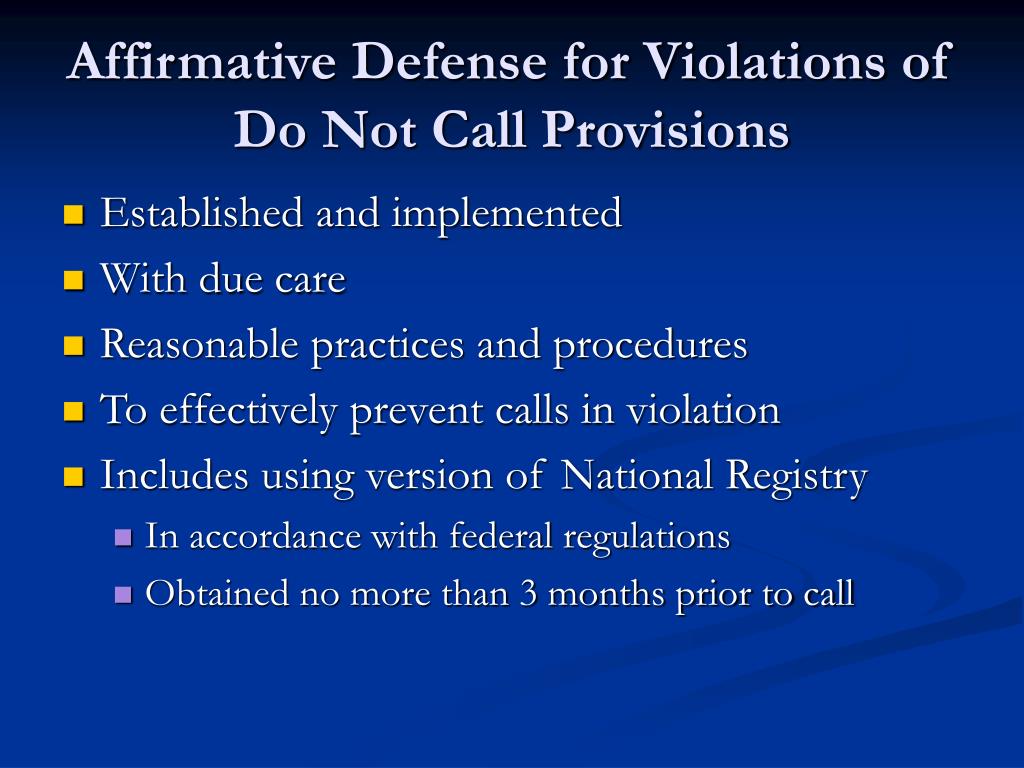 Affirmative Defense for Violations of Do Not Call Provisions

- Established and implemented
- With due care
- Reasonable practices and procedures
- To effectively prevent calls in violation
- Includes using version of National Registry
  - In accordance with federal regulations
  - Obtained no more than 3 months prior to call